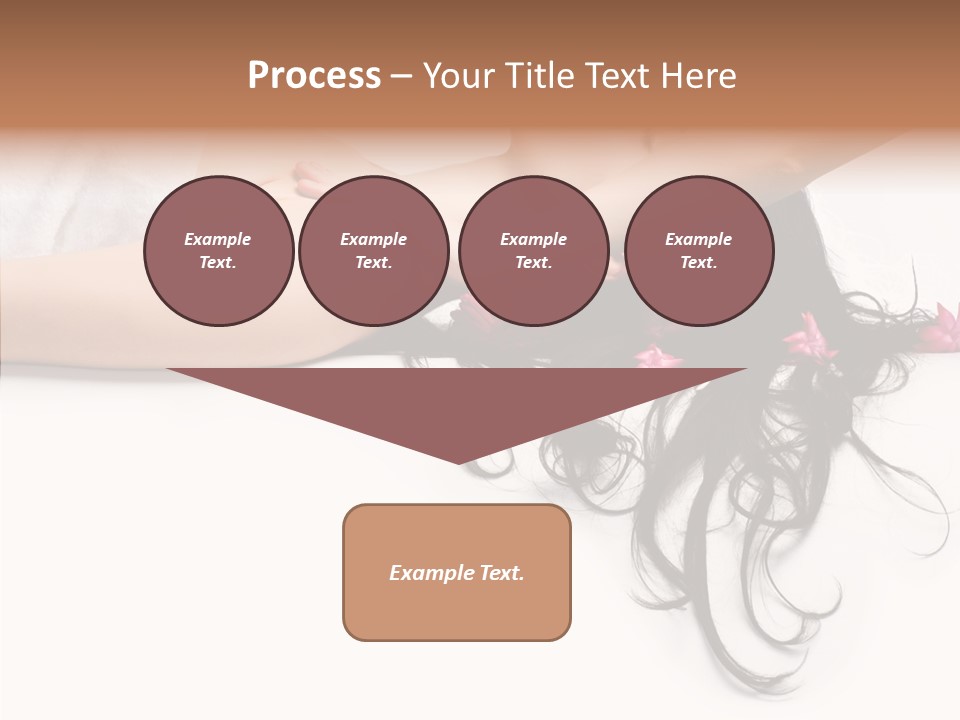 Process – Your Title Text Here

Example Text.

Example Text.

Example Text.

Example Text.

Example Text.